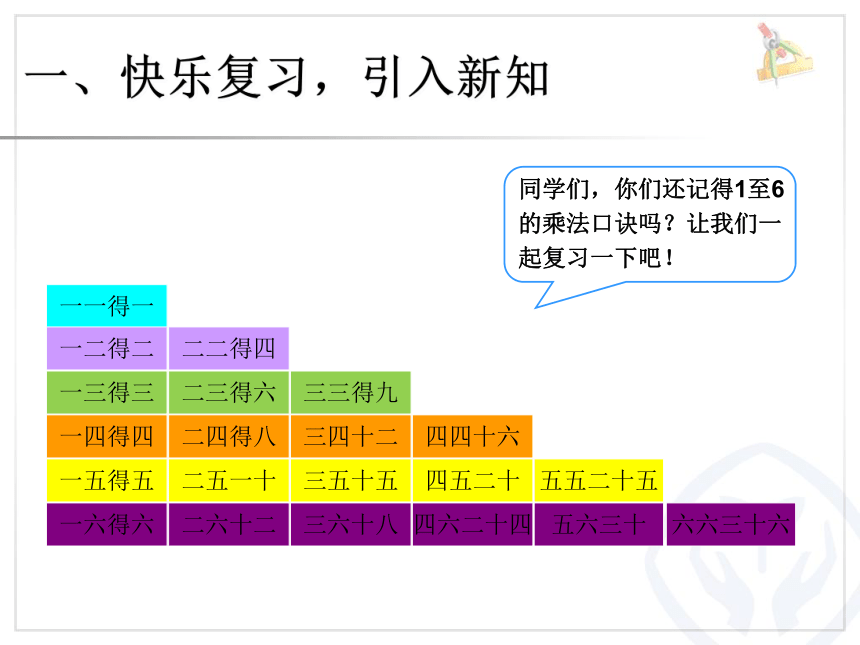 一、快乐复习，引入新知

同学们，你们还记得1至6的乘法口诀吗？让我们一起复习一下吧！

| 一一得一 | | | | | |
|---|---|---|---|---|---|
| 一二得二 | 二二得四 | | | | |
| 一三得三 | 二三得六 | 三三得九 | | | |
| 一四得四 | 二四得八 | 三四十二 | 四四十六 | | |
| 一五得五 | 二五一十 | 三五十五 | 四五二十 | 五五二十五 | |
| 一六得六 | 二六十二 | 三六十八 | 四六二十四 | 五六三十 | 六六三十六 |